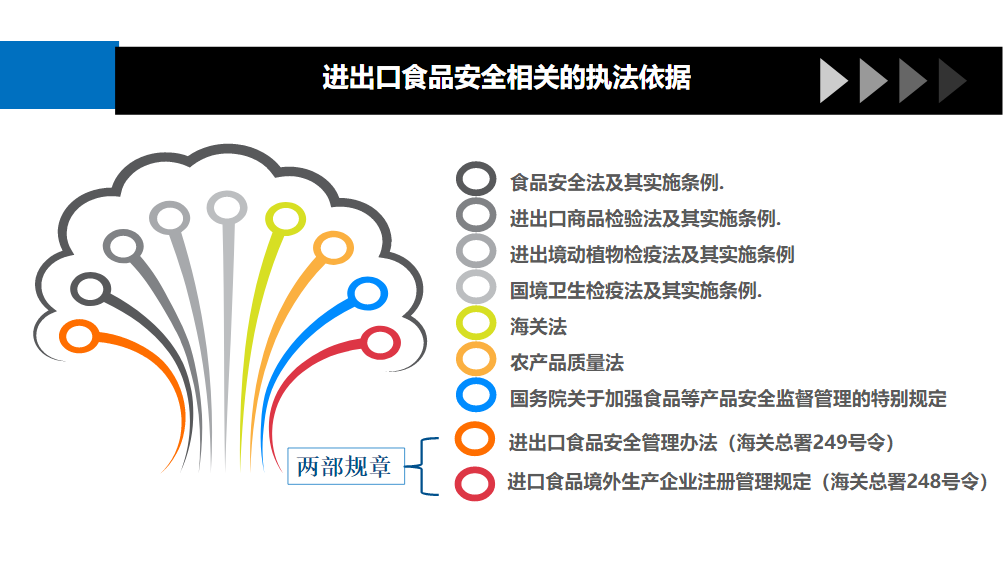 进出口食品安全相关的执法依据

食品安全法及其实施条例.

进出口商品检验法及其实施条例.

进出境动植物检疫法及其实施条例

国境卫生检疫法及其实施条例.

海关法

农产品质量法

国务院关于加强食品等产品安全监督管理的特别规定

两部规章

进出口食品安全管理办法（海关总署249号令）

进口食品境外生产企业注册管理规定（海关总署248号令）